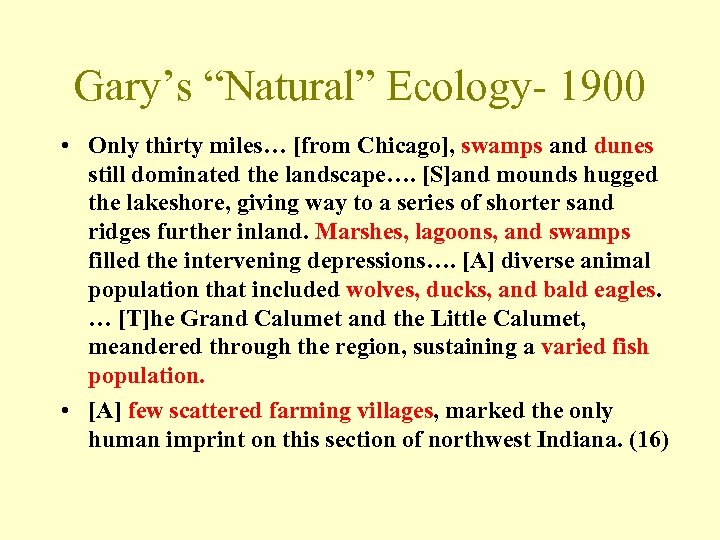 Gary’s “Natural” Ecology- 1900

• Only thirty miles… [from Chicago], swamps and dunes still dominated the landscape…. [S]and mounds hugged the lakeshore, giving way to a series of shorter sand ridges further inland. Marshes, lagoons, and swamps filled the intervening depressions…. [A] diverse animal population that included wolves, ducks, and bald eagles. … [T]he Grand Calumet and the Little Calumet, meandered through the region, sustaining a varied fish population.

• [A] few scattered farming villages, marked the only human imprint on this section of northwest Indiana. (16)